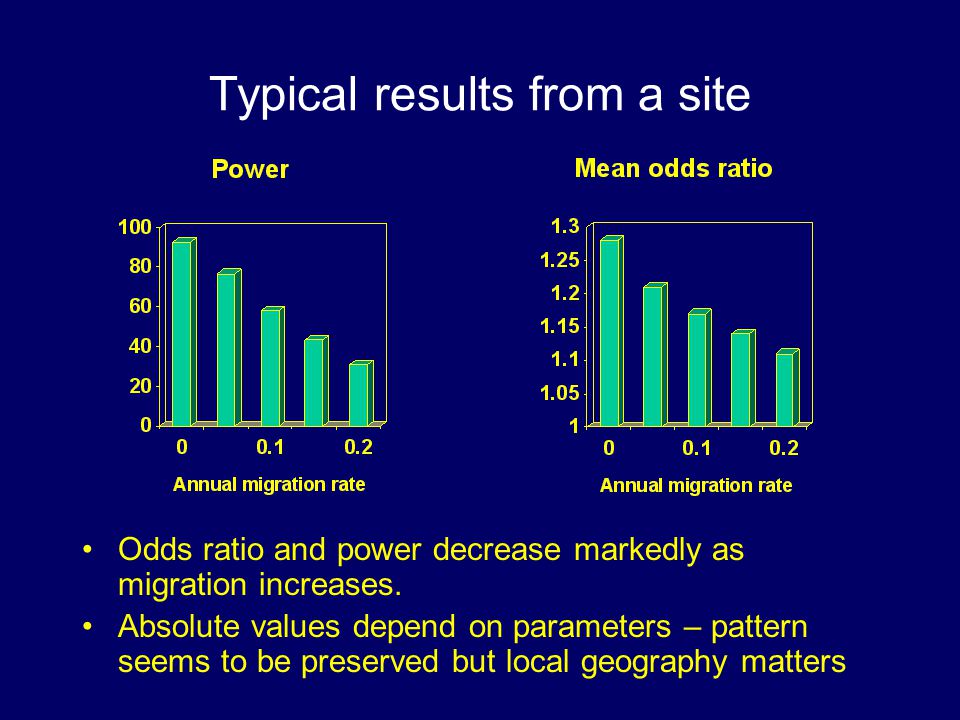 Typical results from a site

Power

100
80
60
40
20
0

0 0.1 0.2

Annual migration rate

Mean odds ratio

1.3
1.25
1.2
1.15
1.1
1.05
1

0 0.1 0.2

Annual migration rate

• Odds ratio and power decrease markedly as migration increases.

• Absolute values depend on parameters – pattern seems to be preserved but local geography matters